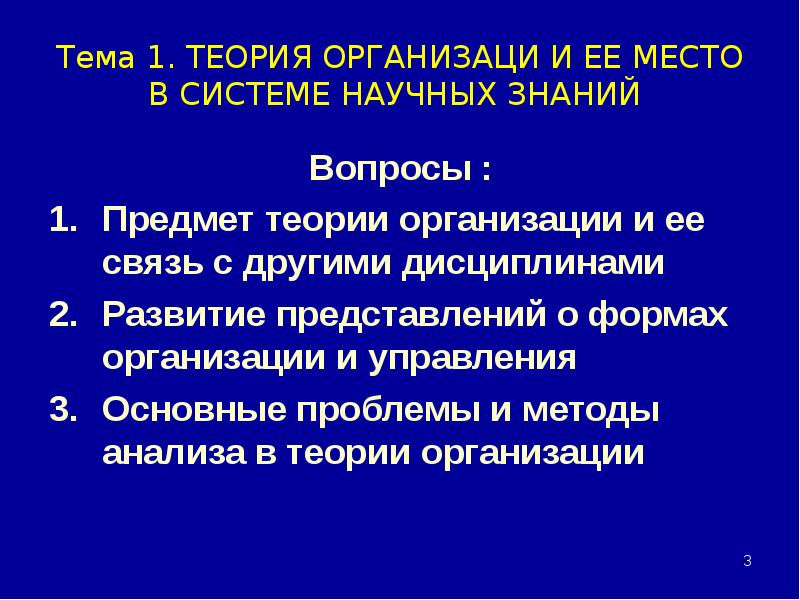 Тема 1. ТЕОРИЯ ОРГАНИЗАЦИ И ЕЕ МЕСТО В СИСТЕМЕ НАУЧНЫХ ЗНАНИЙ

Вопросы :

1. Предмет теории организации и ее связь с другими дисциплинами
2. Развитие представлений о формах организации и управления
3. Основные проблемы и методы анализа в теории организации

3